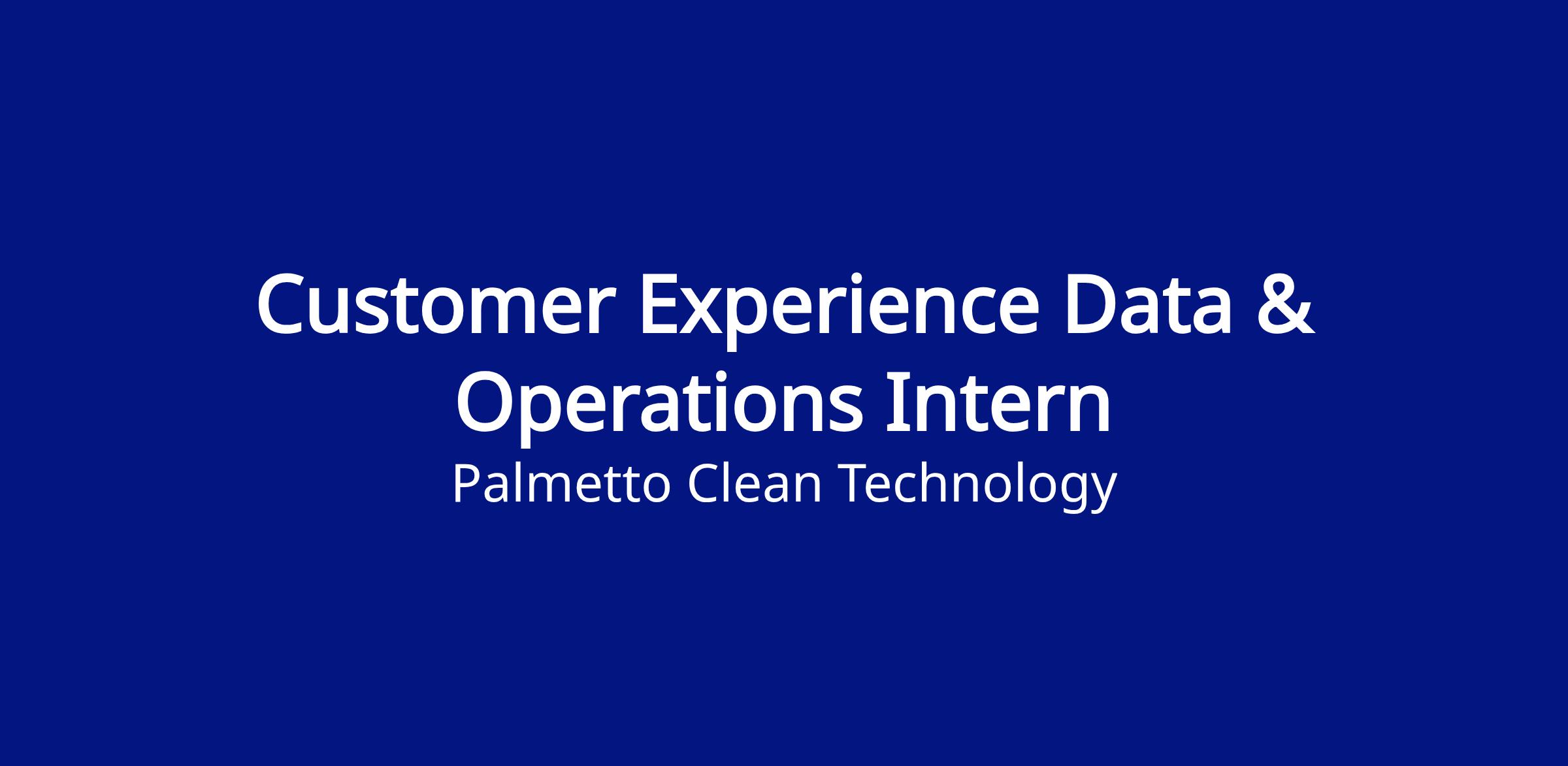 Customer Experience Data & Operations Intern

Palmetto Clean Technology